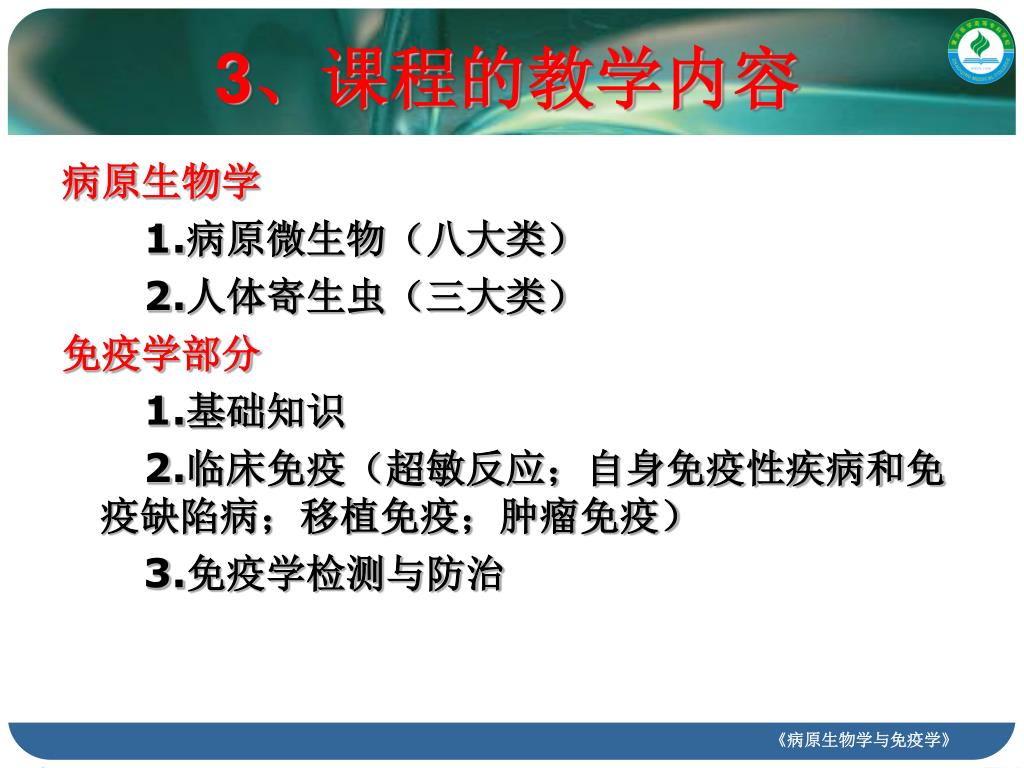 3、课程的教学内容

病原生物学

1.病原微生物（八大类）

2.人体寄生虫（三大类）

免疫学部分

1.基础知识

2.临床免疫（超敏反应；自身免疫性疾病和免疫缺陷病；移植免疫；肿瘤免疫）

3.免疫学检测与防治

《病原生物学与免疫学》